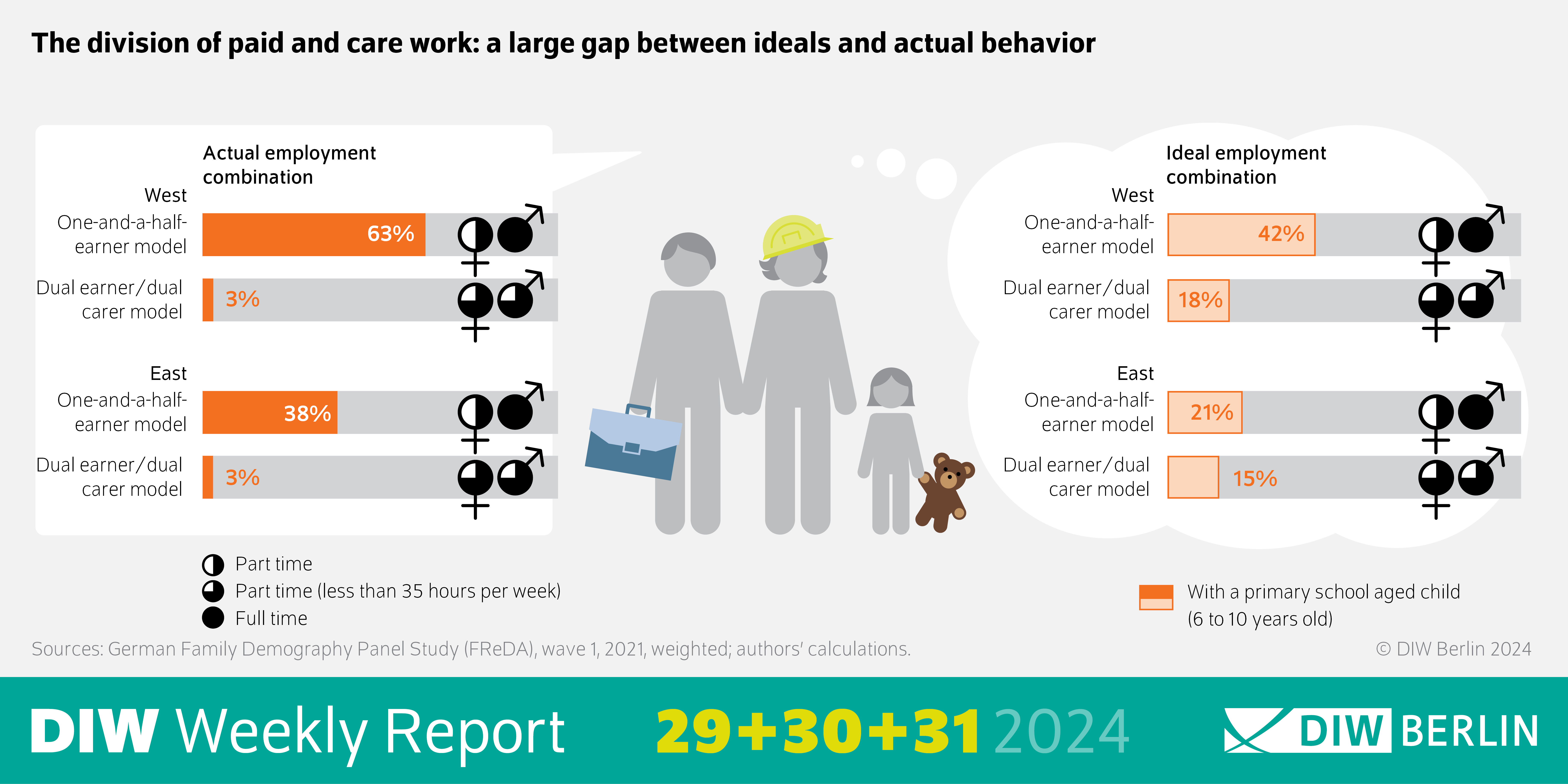 The division of paid and care work: a large gap between ideals and actual behavior

Actual employment combination

West

One-and-a-half-earner model 63%

Dual earner/dual carer model 3%

East

One-and-a-half-earner model 38%

Dual earner/dual carer model 3%

Ideal employment combination

West

One-and-a-half-earner model 42%

Dual earner/dual carer model 18%

East

One-and-a-half-earner model 21%

Dual earner/dual carer model 15%

Part time
Part time (less than 35 hours per week)
Full time

With a primary school aged child (6 to 10 years old)

Sources: German Family Demography Panel Study (FReDA), wave 1, 2021, weighted; authors' calculations.

© DIW Berlin 2024

DIW Weekly Report 29+30+31 2024 DIW BERLIN